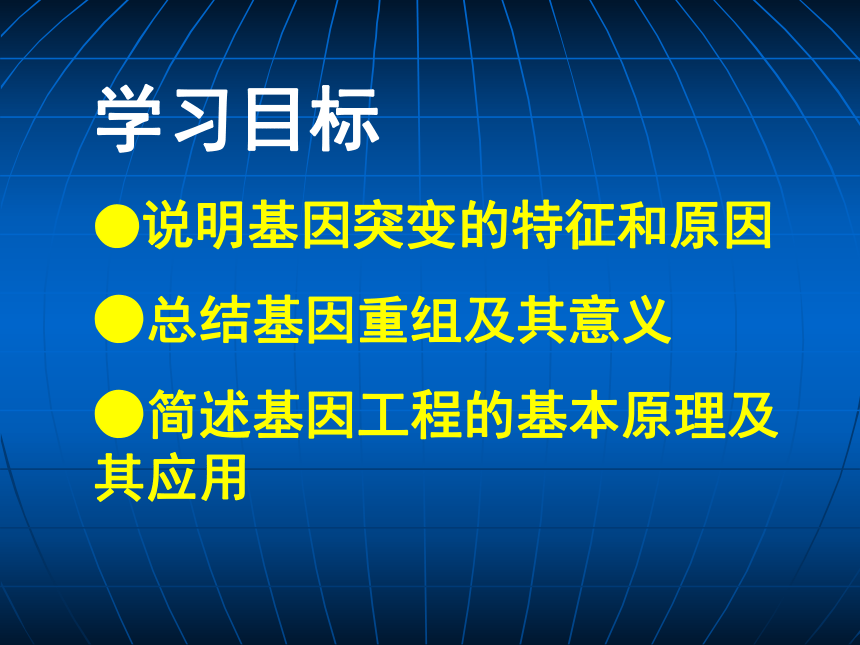 学习目标

●说明基因突变的特征和原因

●总结基因重组及其意义

●简述基因工程的基本原理及其应用